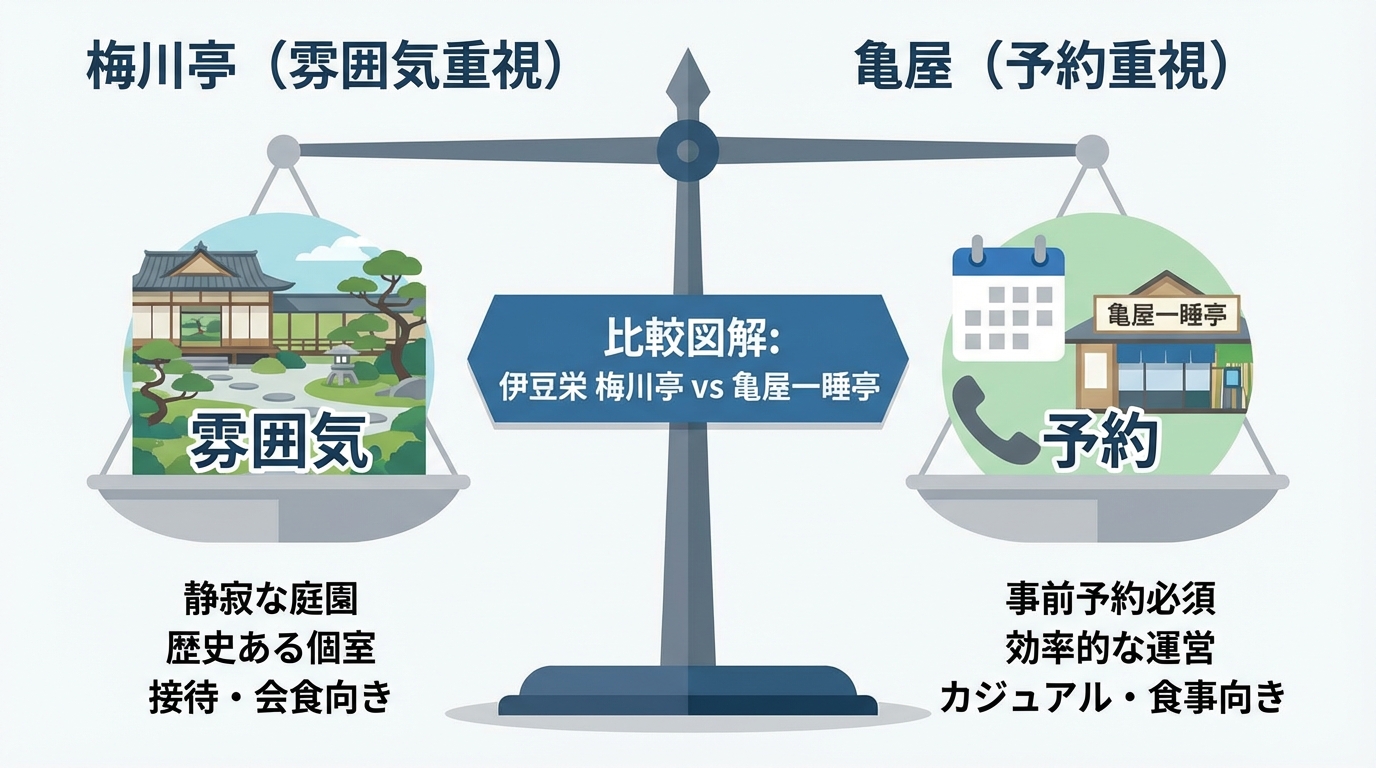 梅川亭（雰囲気重視）

亀屋（予約重視）

比較図解:
伊豆栄 梅川亭 vs 亀屋一睡亭

雰囲気

亀屋一睡亭

予約

静寂な庭園
歴史ある個室
接待・会食向き

事前予約必須
効率的な運営
カジュアル・食事向き